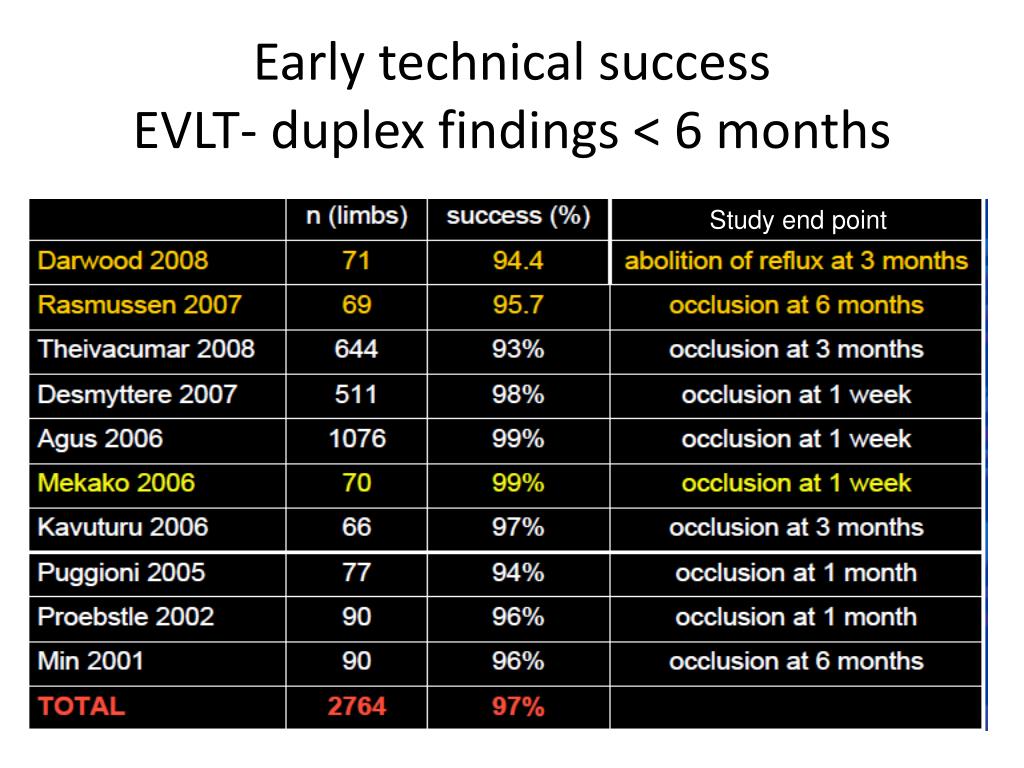 Early technical success
EVLT- duplex findings < 6 months

|  | n (limbs) | success (%) | Study end point |
|---|---|---|---|
| Darwood 2008 | 71 | 94.4 | abolition of reflux at 3 months |
| Rasmussen 2007 | 69 | 95.7 | occlusion at 6 months |
| Theivacumar 2008 | 644 | 93% | occlusion at 3 months |
| Desmyttere 2007 | 511 | 98% | occlusion at 1 week |
| Agus 2006 | 1076 | 99% | occlusion at 1 week |
| Mekako 2006 | 70 | 99% | occlusion at 1 week |
| Kavuturu 2006 | 66 | 97% | occlusion at 3 months |
| Puggioni 2005 | 77 | 94% | occlusion at 1 month |
| Proebstle 2002 | 90 | 96% | occlusion at 1 month |
| Min 2001 | 90 | 96% | occlusion at 6 months |
| TOTAL | 2764 | 97% |  |